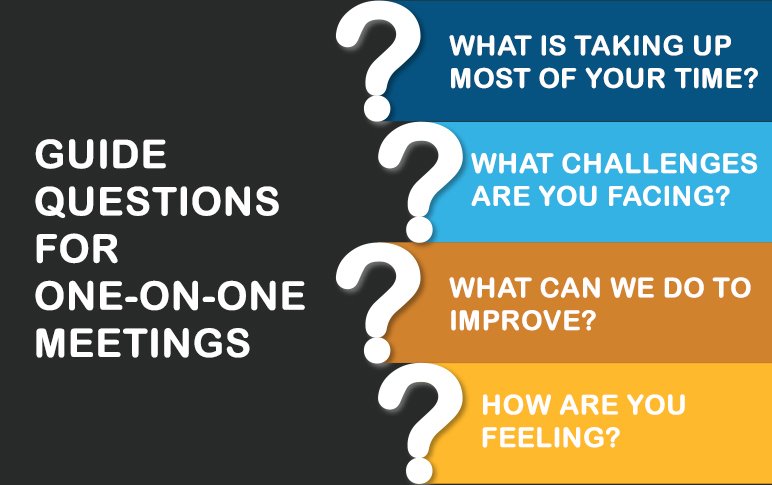 GUIDE QUESTIONS FOR ONE-ON-ONE MEETINGS

?

WHAT IS TAKING UP MOST OF YOUR TIME?

?

WHAT CHALLENGES ARE YOU FACING?

?

WHAT CAN WE DO TO IMPROVE?

?

HOW ARE YOU FEELING?